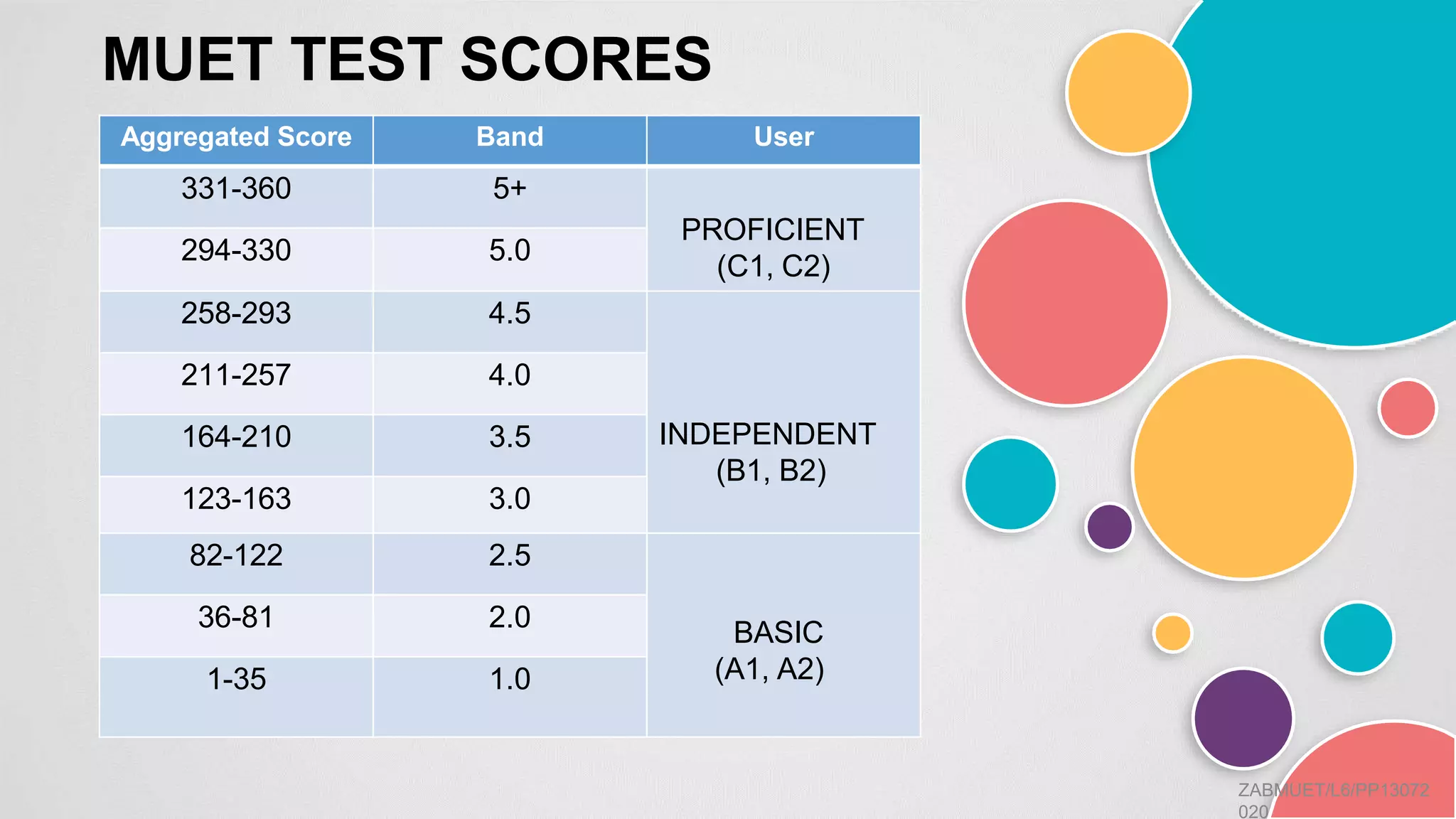 MUET TEST SCORES

| Aggregated Score | Band | User |
|---|---|---|
| 331-360 | 5+ | PROFICIENT (C1, C2) |
| 294-330 | 5.0 | |
| 258-293 | 4.5 | INDEPENDENT (B1, B2) |
| 211-257 | 4.0 | |
| 164-210 | 3.5 | |
| 123-163 | 3.0 | |
| 82-122 | 2.5 | BASIC (A1, A2) |
| 36-81 | 2.0 | |
| 1-35 | 1.0 | |

ZABMUET/L6/PP13072020